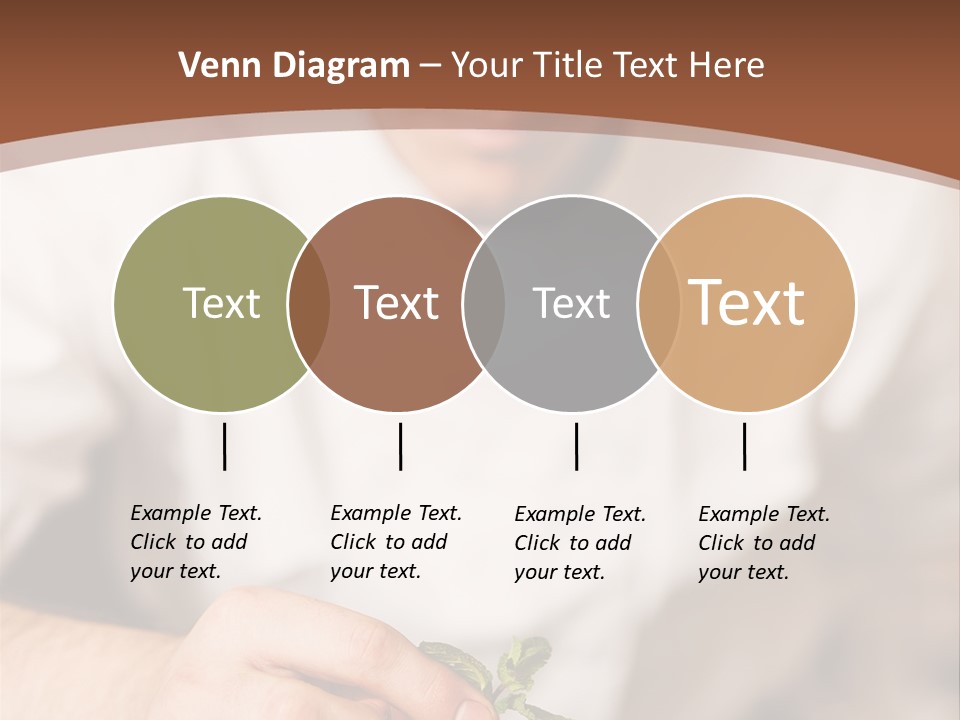 Venn Diagram – Your Title Text Here

Text

Text

Text

Text

Example Text. Click to add your text.

Example Text. Click to add your text.

Example Text. Click to add your text.

Example Text. Click to add your text.